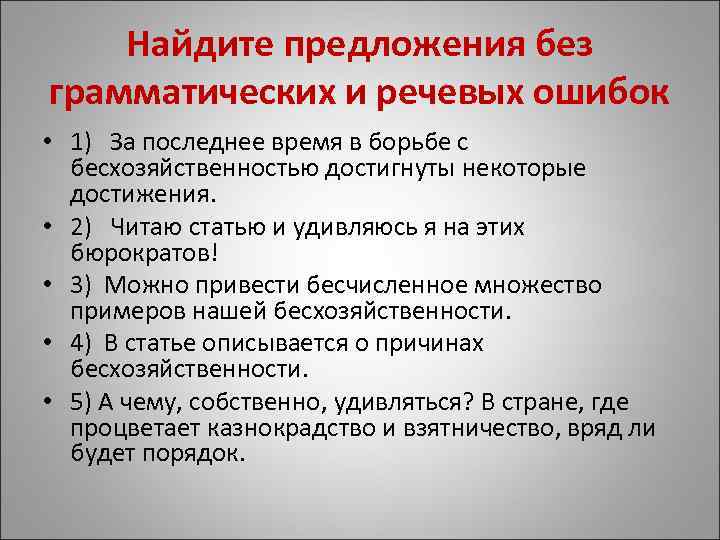 Найдите предложения без грамматических и речевых ошибок

• 1) За последнее время в борьбе с бесхозяйственностью достигнуты некоторые достижения.

• 2) Читаю статью и удивляюсь я на этих бюрократов!

• 3) Можно привести бесчисленное множество примеров нашей бесхозяйственности.

• 4) В статье описывается о причинах бесхозяйственности.

• 5) А чему, собственно, удивляться? В стране, где процветает казнокрадство и взятничество, вряд ли будет порядок.